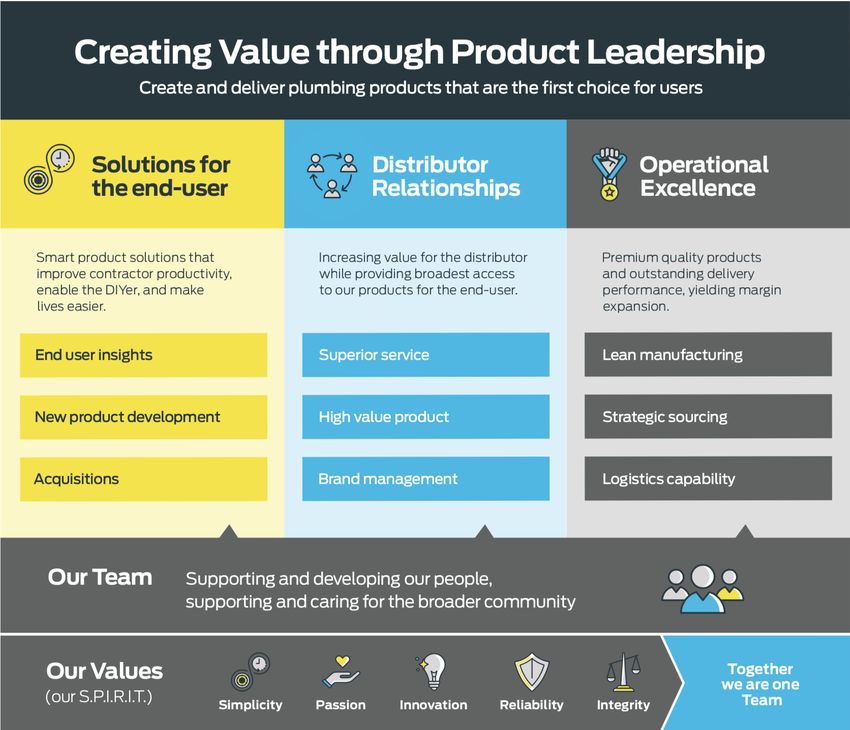 Creating Value through Product Leadership

Create and deliver plumbing products that are the first choice for users

Solutions for the end-user

Smart product solutions that improve contractor productivity, enable the DIYer, and make lives easier.

End user insights

New product development

Acquisitions

Distributor Relationships

Increasing value for the distributor while providing broadest access to our products for the end-user.

Superior service

High value product

Brand management

Operational Excellence

Premium quality products and outstanding delivery performance, yielding margin expansion.

Lean manufacturing

Strategic sourcing

Logistics capability

Our Team

Supporting and developing our people, supporting and caring for the broader community

Our Values

(our S.P.I.R.I.T.)

Simplicity

Passion

Innovation

Reliability

Integrity

Together we are one Team